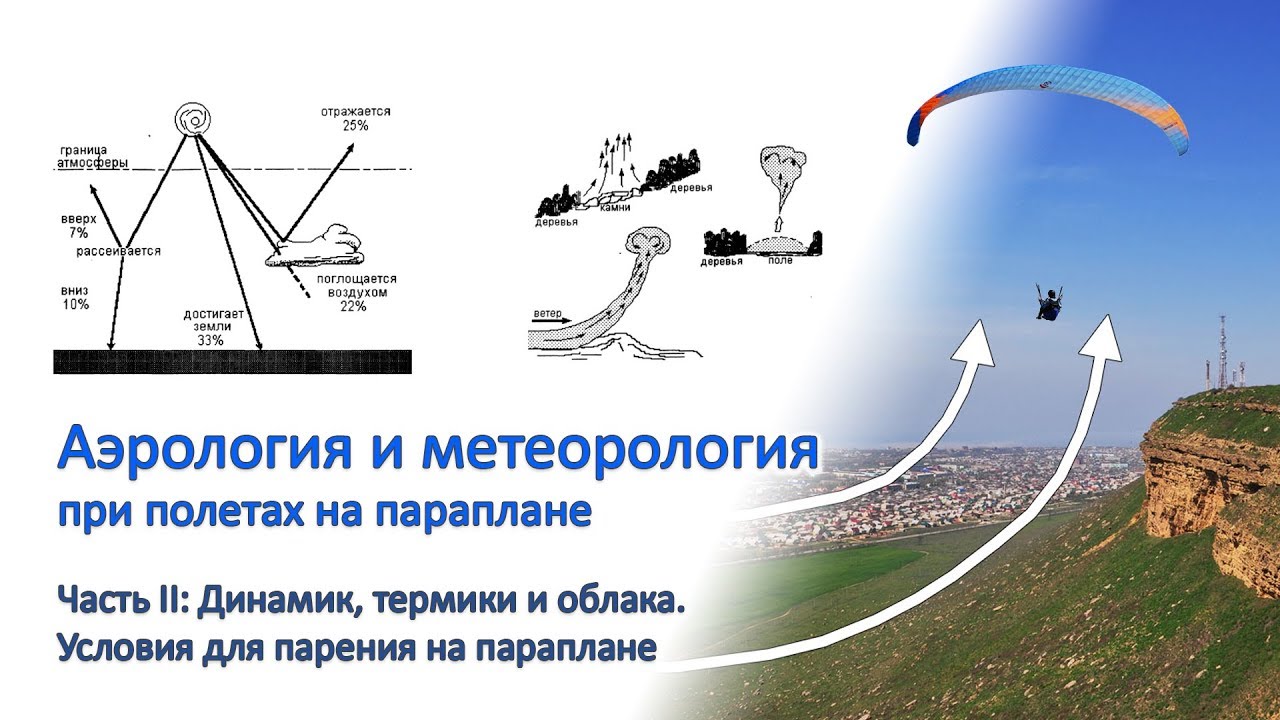 граница атмосферы

отражается 25%

вверх 7%

рассеивается

вниз 10%

достигает земли 33%

поглощается воздухом 22%

деревья

камни

деревья

деревья

поле

ветер

Аэрология и метеорология
при полетах на параплане

Часть II: Динамик, термики и облака.
Условия для парения на параплане